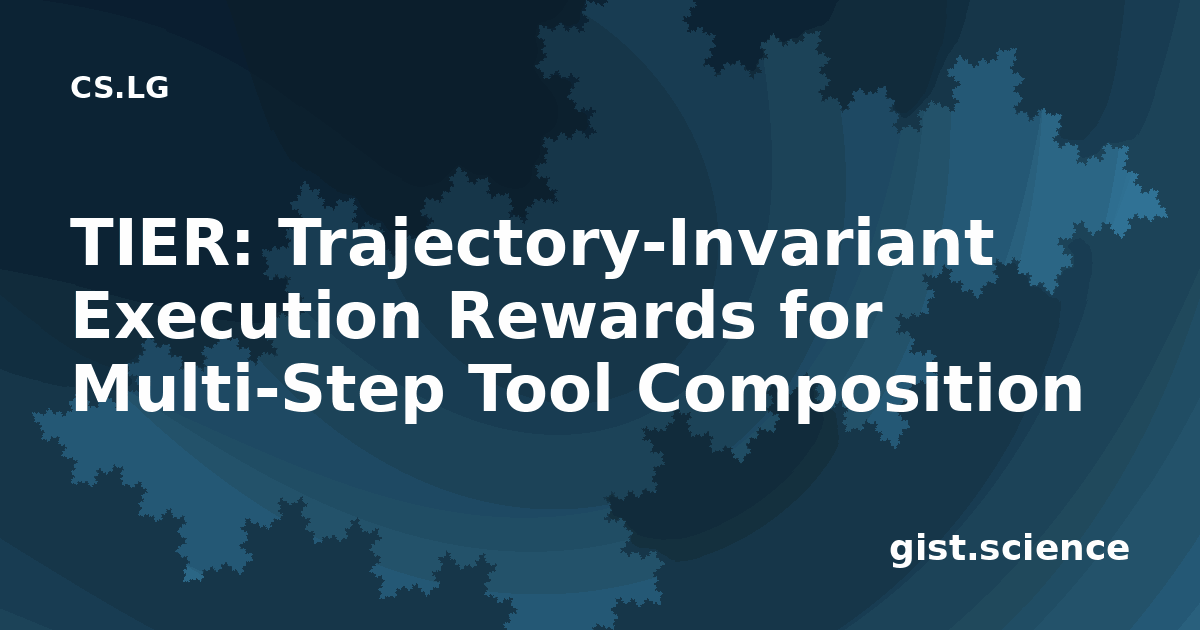 CS.LG

TIER: Trajectory-Invariant Execution Rewards for Multi-Step Tool Composition

gist.science